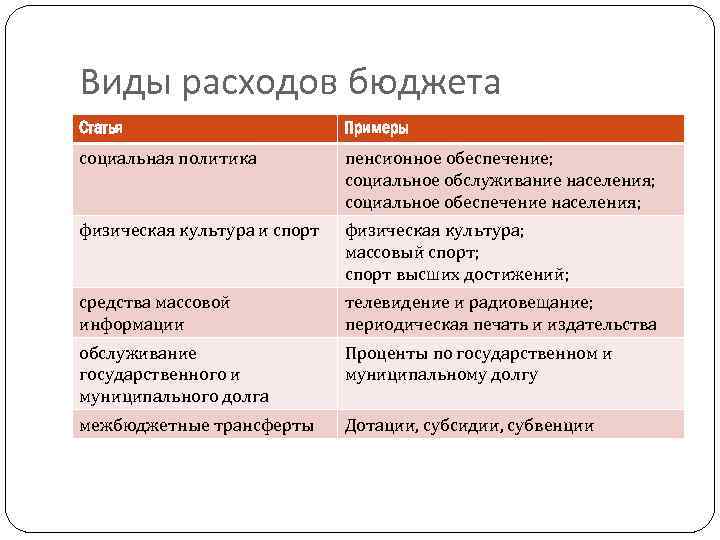 Виды расходов бюджета

| Статья | Примеры |
|---|---|
| социальная политика | пенсионное обеспечение; социальное обслуживание населения; социальное обеспечение населения; |
| физическая культура и спорт | физическая культура; массовый спорт; спорт высших достижений; |
| средства массовой информации | телевидение и радиовещание; периодическая печать и издательства |
| обслуживание государственного и муниципального долга | Проценты по государственном и муниципальному долгу |
| межбюджетные трансферты | Дотации, субсидии, субвенции |